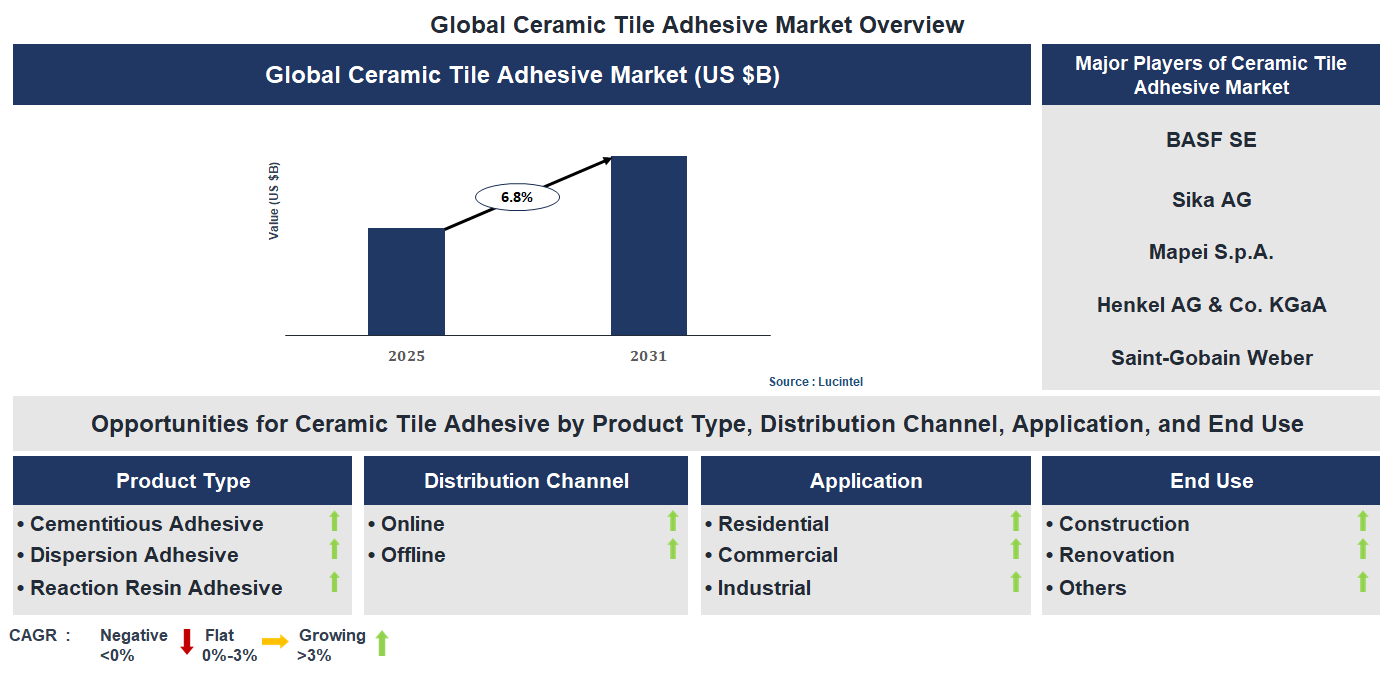 Global Ceramic Tile Adhesive Market Overview

Global Ceramic Tile Adhesive Market (US $B)

Value (US $B)

6.8%

2025

2031

Source : Lucintel

Major Players of Ceramic Tile Adhesive Market

BASF SE

Sika AG

Mapei S.p.A.

Henkel AG & Co. KGaA

Saint-Gobain Weber

Opportunities for Ceramic Tile Adhesive by Product Type, Distribution Channel, Application, and End Use

Product Type
• Cementitious Adhesive
• Dispersion Adhesive
• Reaction Resin Adhesive

Distribution Channel
• Online
• Offline

Application
• Residential
• Commercial
• Industrial

End Use
• Construction
• Renovation
• Others

CAGR : Negative <0% Flat 0%-3% Growing >3%